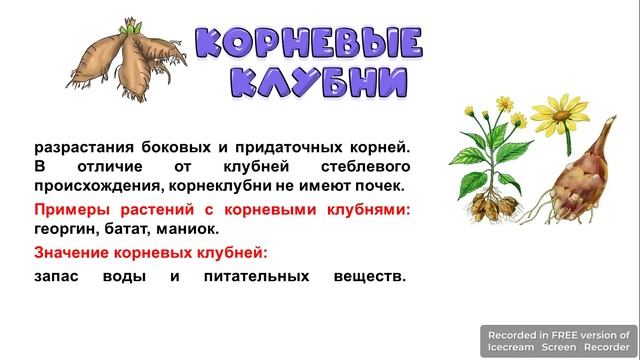 КОРНЕВЫЕ КЛУБНИ

разрастания боковых и придаточных корней. В отличие от клубней стеблевого происхождения, корнеклубни не имеют почек.

Примеры растений с корневыми клубнями: георгин, батат, маниок.

Значение корневых клубней:

запас воды и питательных веществ.

Recorded in FREE version of Icecream Screen Recorder